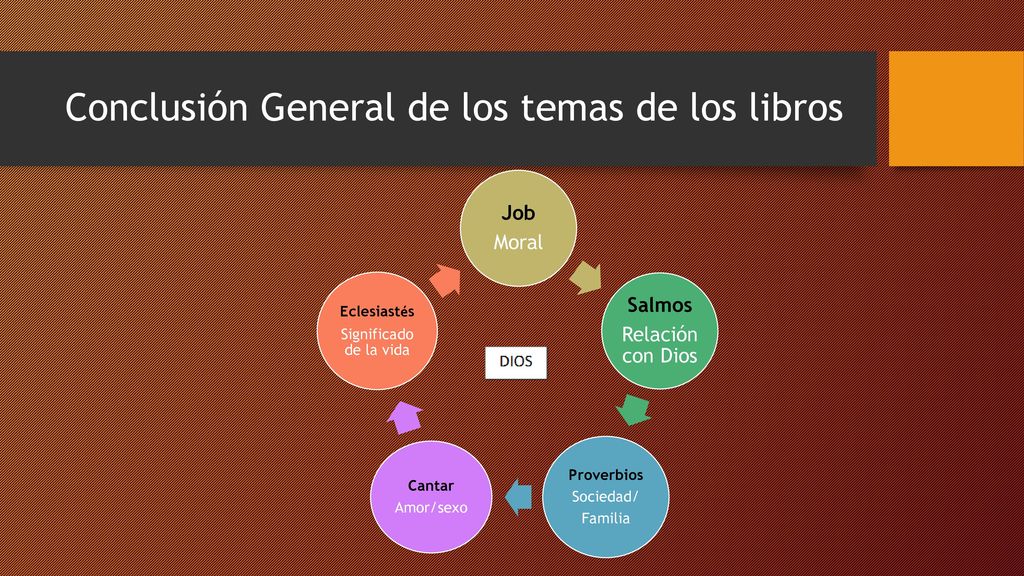 Conclusión General de los temas de los libros

Job
Moral

Salmos
Relación con Dios

Proverbios
Sociedad/ Familia

Cantar
Amor/sexo

Eclesiastés
Significado de la vida

DIOS